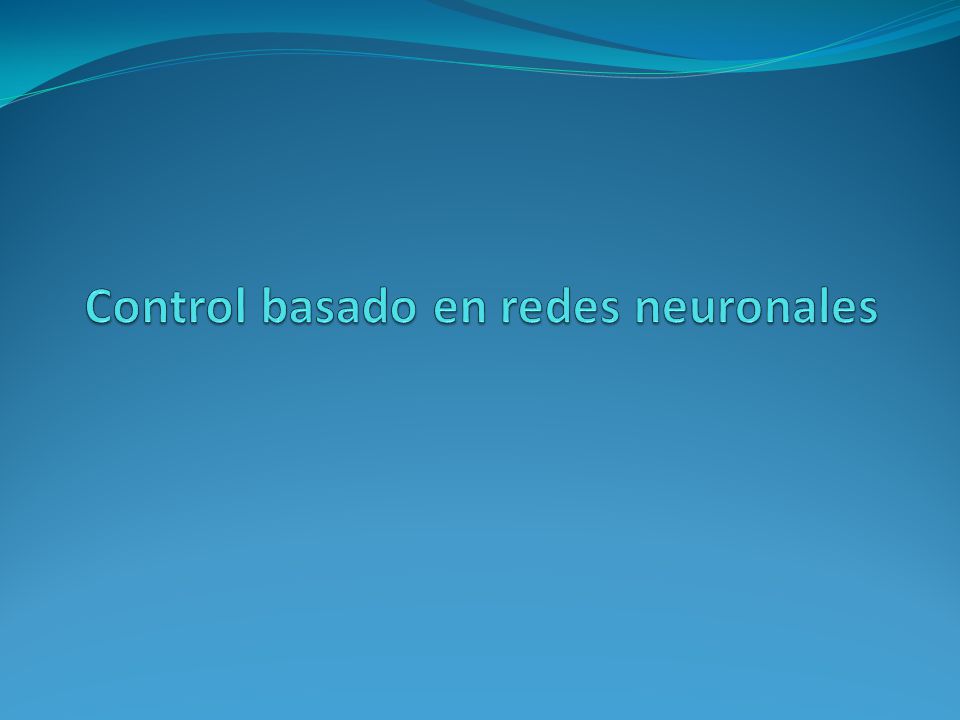 Control basado en redes neuronales